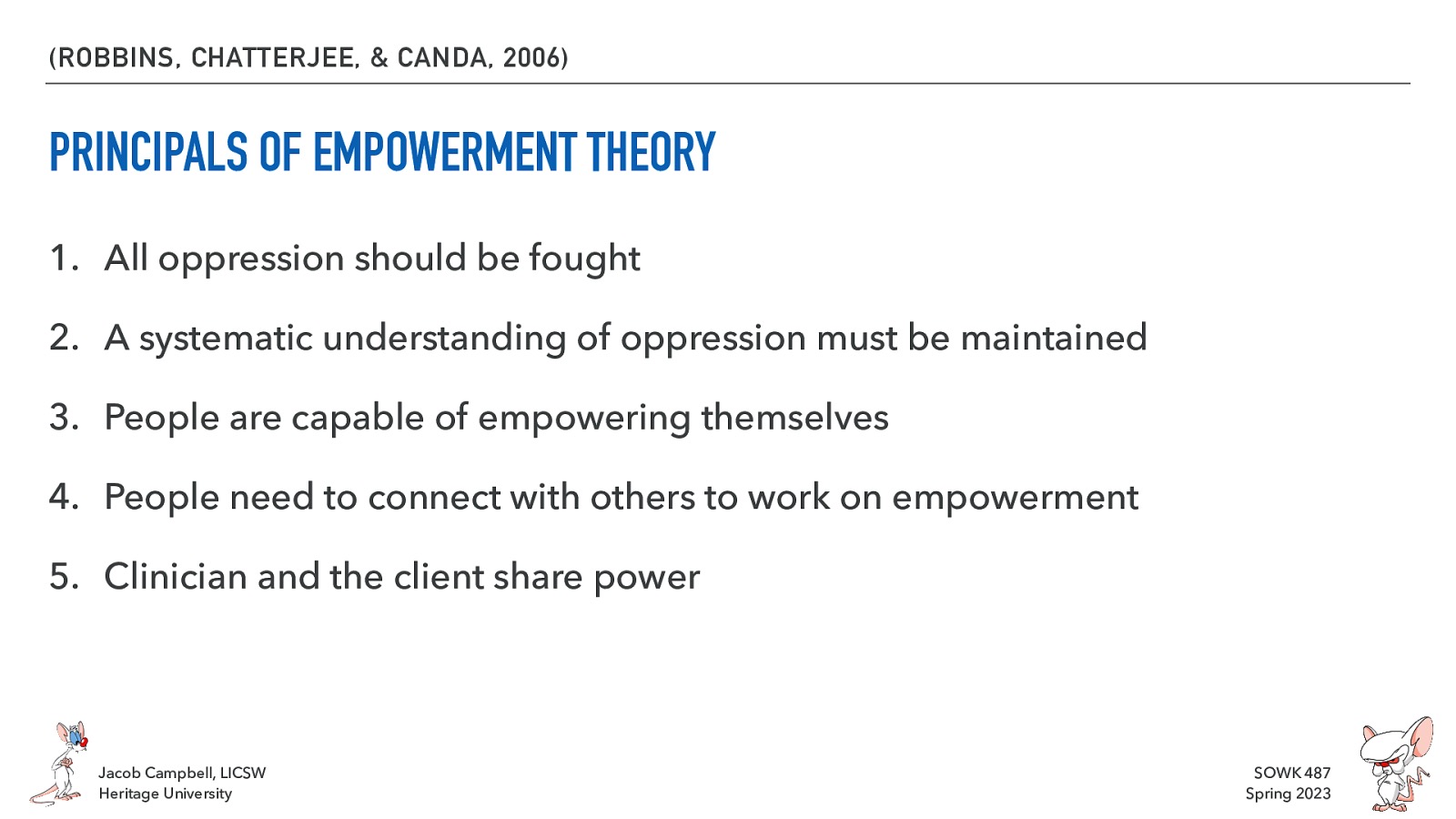 (ROBBINS, CHATTERJEE, & CANDA, 2006)

PRINCIPALS OF EMPOWERMENT THEORY

1. All oppression should be fought

2. A systematic understanding of oppression must be maintained

3. People are capable of empowering themselves

4. People need to connect with others to work on empowerment

5. Clinician and the client share power

Jacob Campbell, LICSW
Heritage University

SOWK 487
Spring 2023